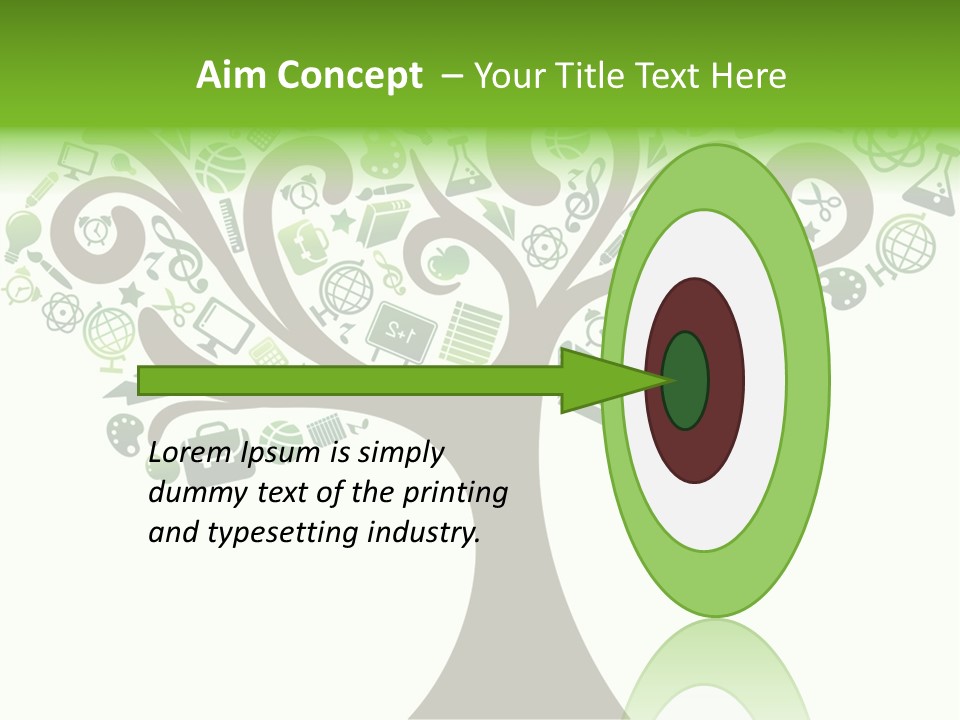 Aim Concept – Your Title Text Here

1+2

Lorem Ipsum is simply dummy text of the printing and typesetting industry.